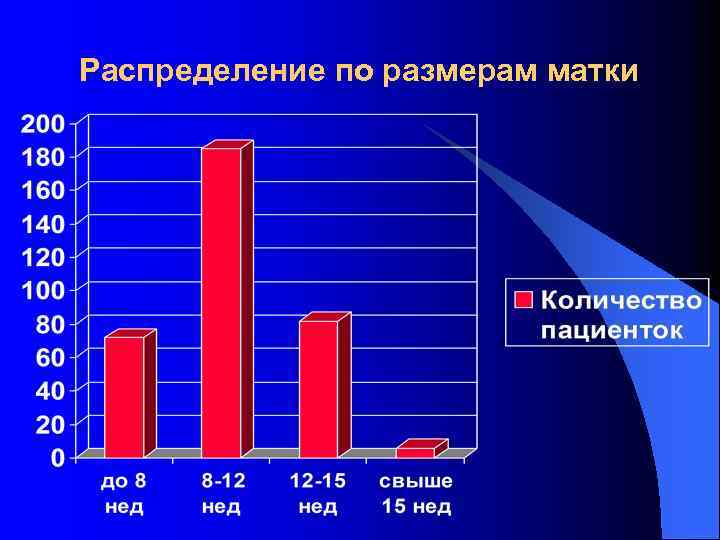 Распределение по размерам матки

200
180
160
140
120
100
80
60
40
20
0

до 8 нед
8-12 нед
12-15 нед
свыше 15 нед

Количество пациенток